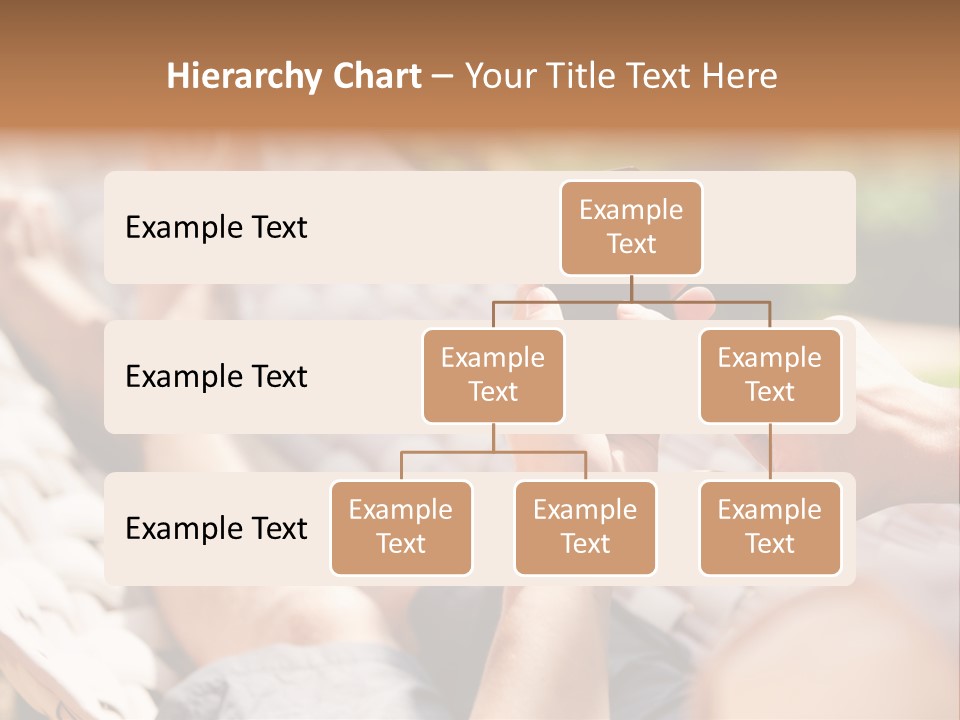 Hierarchy Chart – Your Title Text Here

Example Text

Example Text

Example Text

Example Text

Example Text

Example Text

Example Text

Example Text

Example Text